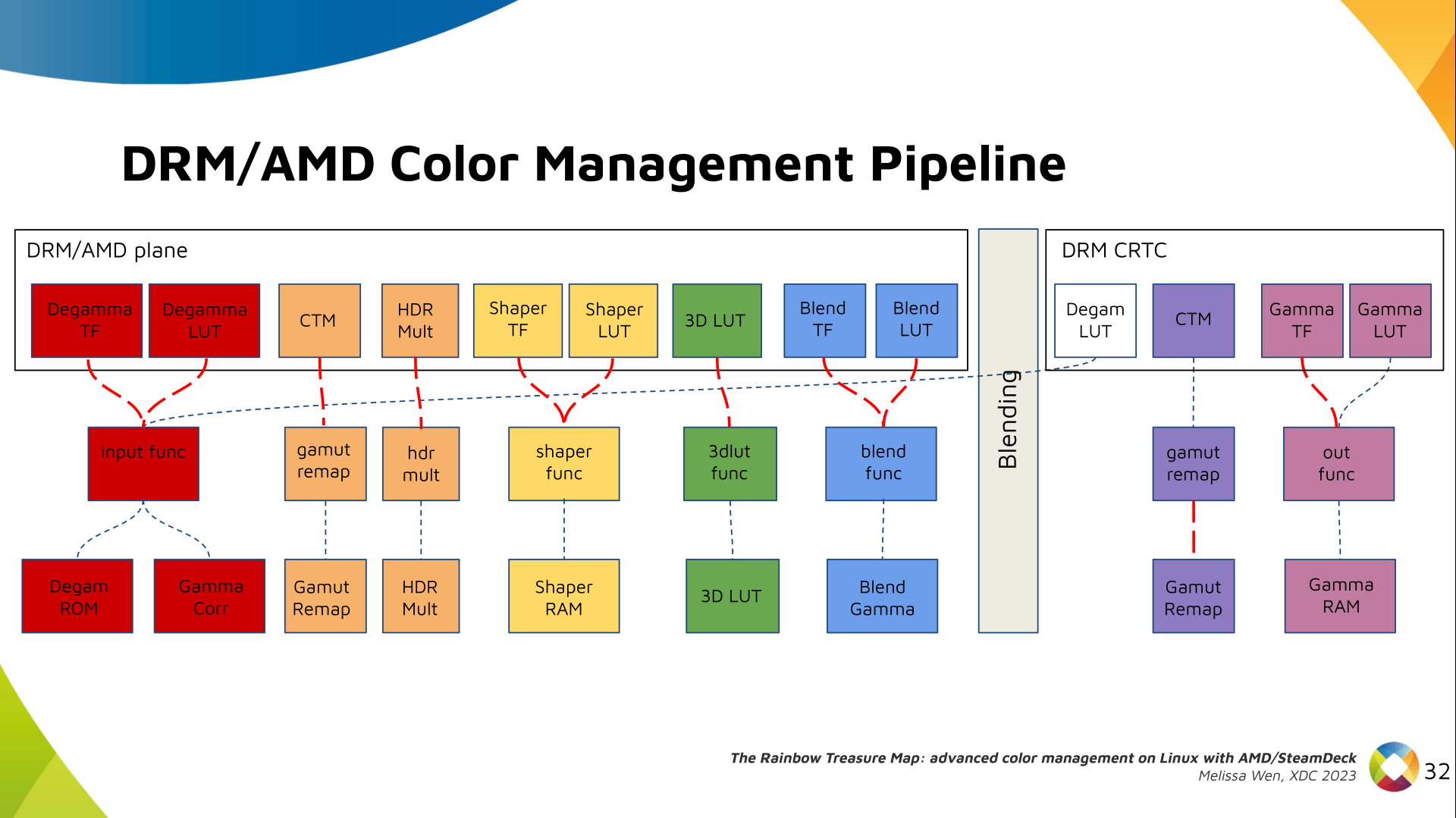 DRM/AMD Color Management Pipeline

DRM/AMD plane

Degamma TF

Degamma LUT

CTM

HDR Mult

Shaper TF

Shaper LUT

3D LUT

Blend TF

Blend LUT

Blending

DRM CRTC

Degam LUT

CTM

Gamma TF

Gamma LUT

input func

gamut remap

hdr mult

shaper func

3dlut func

blend func

gamut remap

out func

Degam ROM

Gamma Corr

Gamut Remap

HDR Mult

Shaper RAM

3D LUT

Blend Gamma

Gamut Remap

Gamma RAM

The Rainbow Treasure Map: advanced color management on Linux with AMD/SteamDeck
Melissa Wen, XDC 2023

32